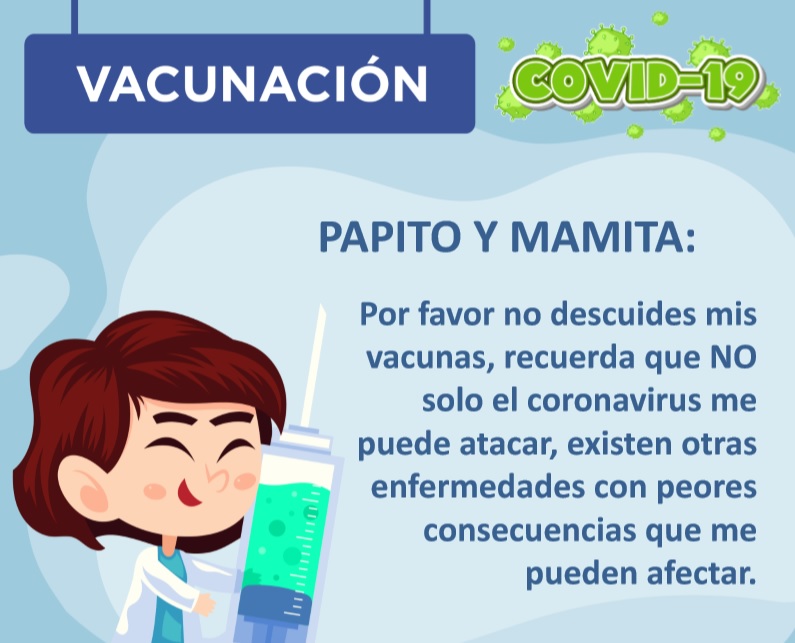 VACUNACIÓN

COVID-19

PAPITO Y MAMITA:

Por favor no descuides mis vacunas, recuerda que NO solo el coronavirus me puede atacar, existen otras enfermedades con peores consecuencias que me pueden afectar.